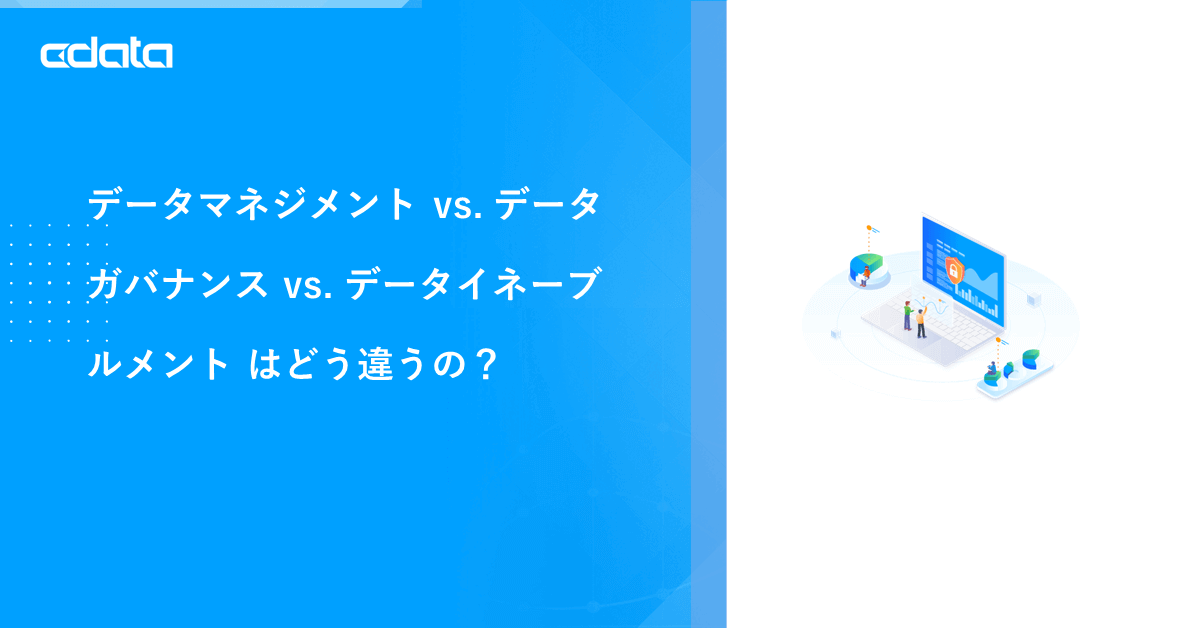 cdata

データマネジメント vs. データガバナンス vs. データイネーブルメント はどう違うの？